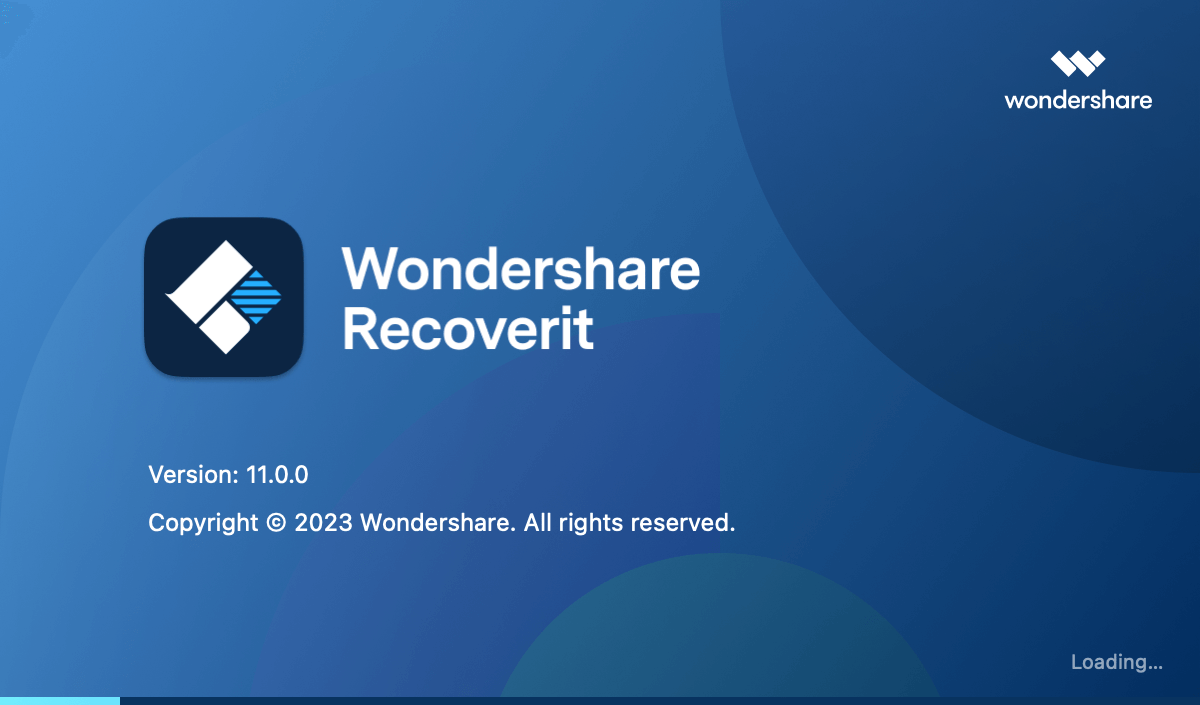 wondershare

Wondershare Recoverit

Version: 11.0.0

Copyright © 2023 Wondershare. All rights reserved.

Loading...